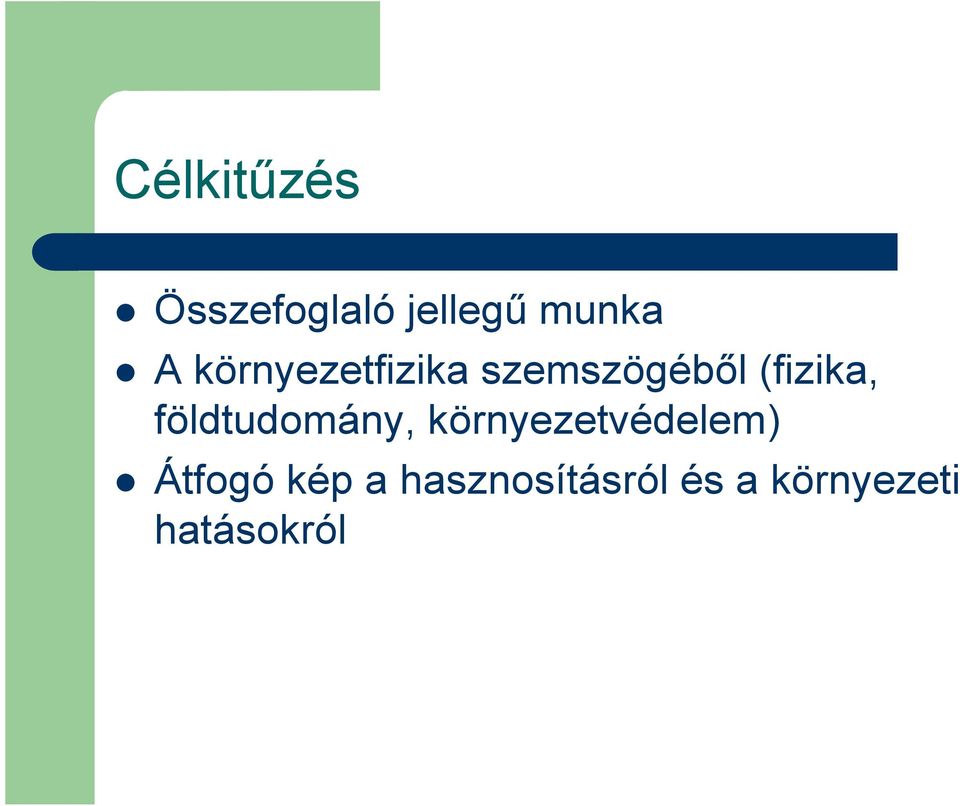 Célkitűzés

- Összefoglaló jellegű munka
- A környezetfizika szemszögéből (fizika, földtudomány, környezetvédelem)
- Átfogó kép a hasznosításról és a környezeti hatásokról